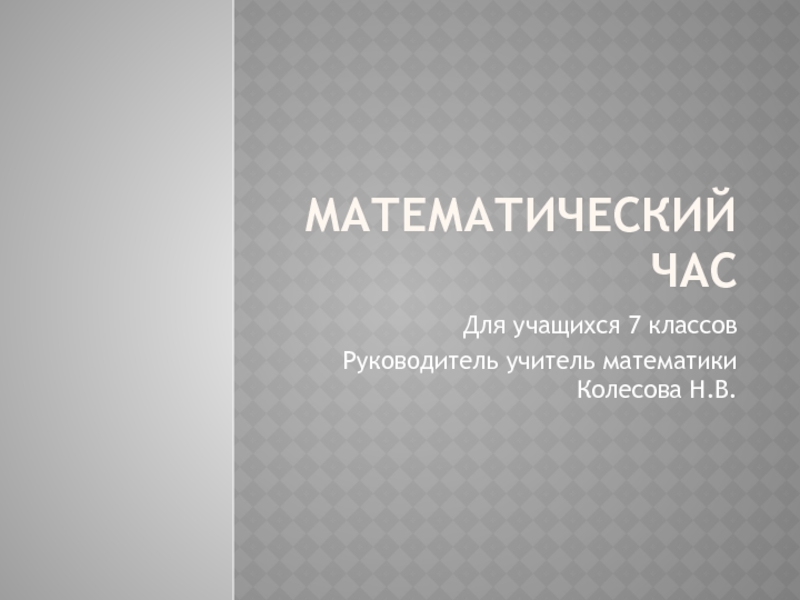 МАТЕМАТИЧЕСКИЙ ЧАС

Для учащихся 7 классов

Руководитель учитель математики Колесова Н.В.